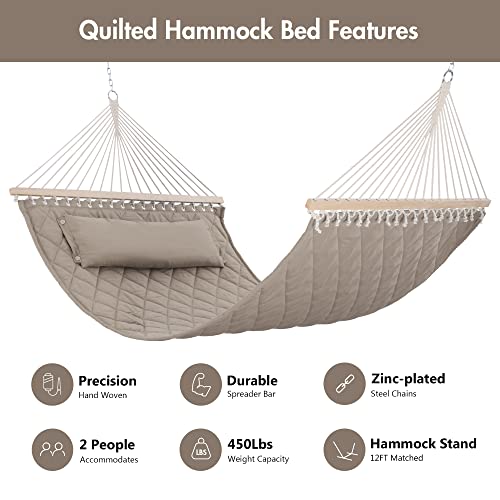 Quilted Hammock Bed Features

Precision
Hand Woven

Durable
Spreader Bar

Zinc-plated
Steel Chains

2 People
Accommodates

LBS
450Lbs
Weight Capacity

Hammock Stand
12FT Matched